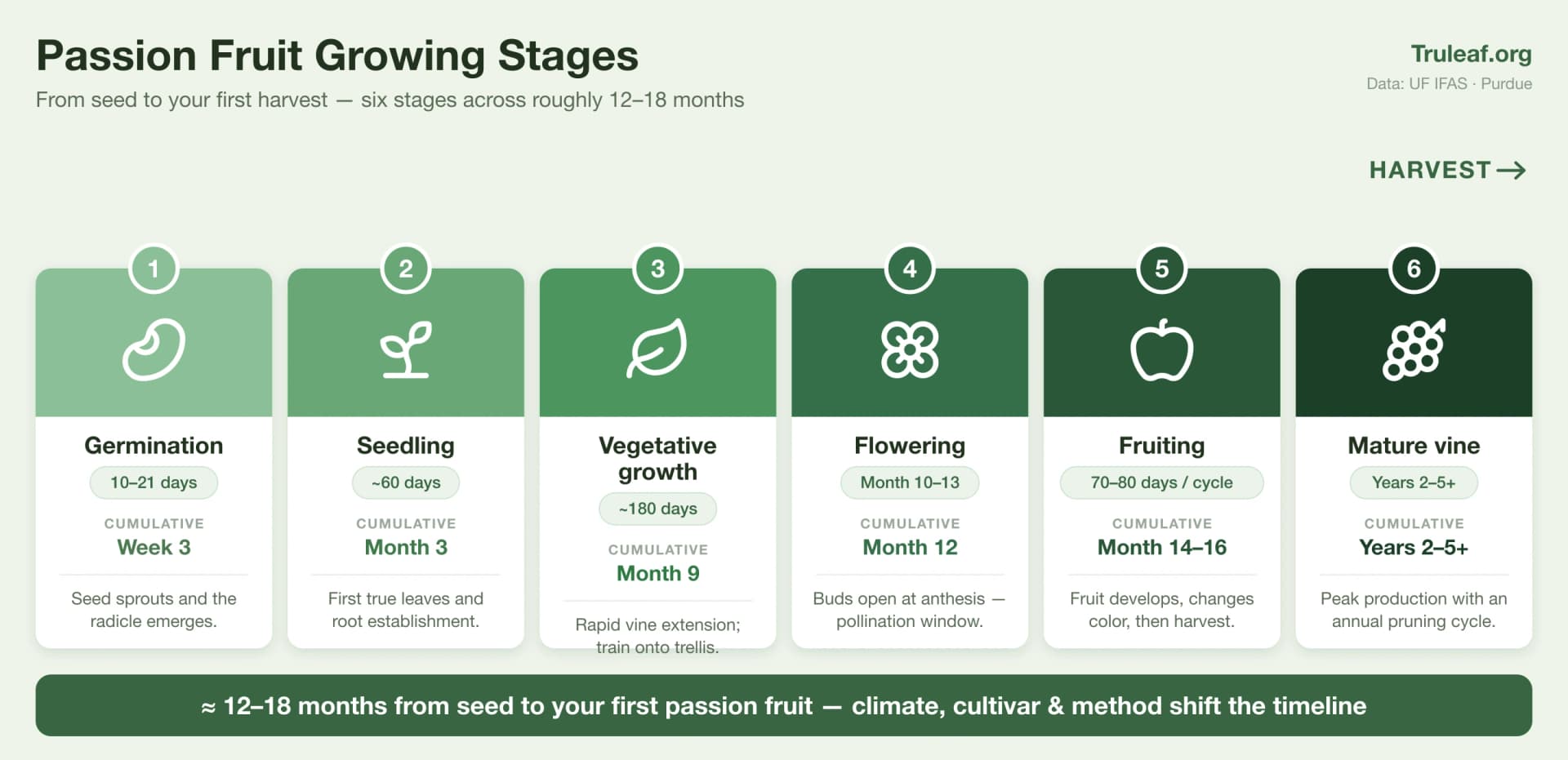 Passion Fruit Growing Stages
From seed to your first harvest — six stages across roughly 12–18 months

Truleaf.org
Data: UF IFAS · Purdue

HARVEST →

1
Germination
10–21 days
CUMULATIVE
Week 3
Seed sprouts and the radicle emerges.

2
Seedling
~60 days
CUMULATIVE
Month 3
First true leaves and root establishment.

3
Vegetative growth
~180 days
CUMULATIVE
Month 9
Rapid vine extension; train onto trellis.

4
Flowering
Month 10–13
CUMULATIVE
Month 12
Buds open at anthesis — pollination window.

5
Fruiting
70–80 days / cycle
CUMULATIVE
Month 14–16
Fruit develops, changes color, then harvest.

6
Mature vine
Years 2–5+
CUMULATIVE
Years 2–5+
Peak production with an annual pruning cycle.

≈ 12–18 months from seed to your first passion fruit — climate, cultivar & method shift the timeline